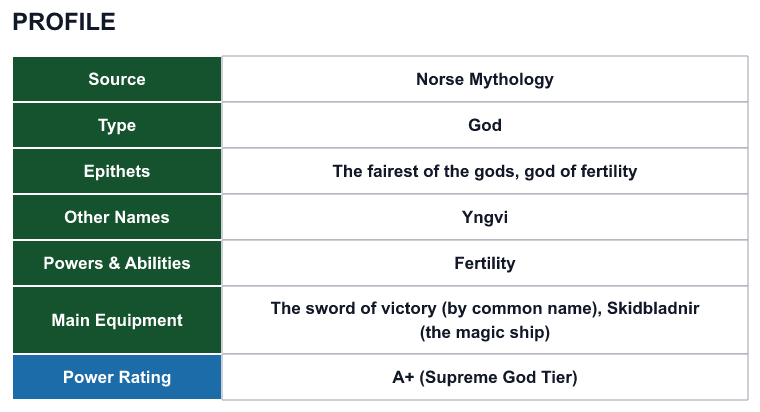 PROFILE

| Source | Norse Mythology |
|---|---|
| Type | God |
| Epithets | The fairest of the gods, god of fertility |
| Other Names | Yngvi |
| Powers & Abilities | Fertility |
| Main Equipment | The sword of victory (by common name), Skidbladnir (the magic ship) |
| Power Rating | A+ (Supreme God Tier) |